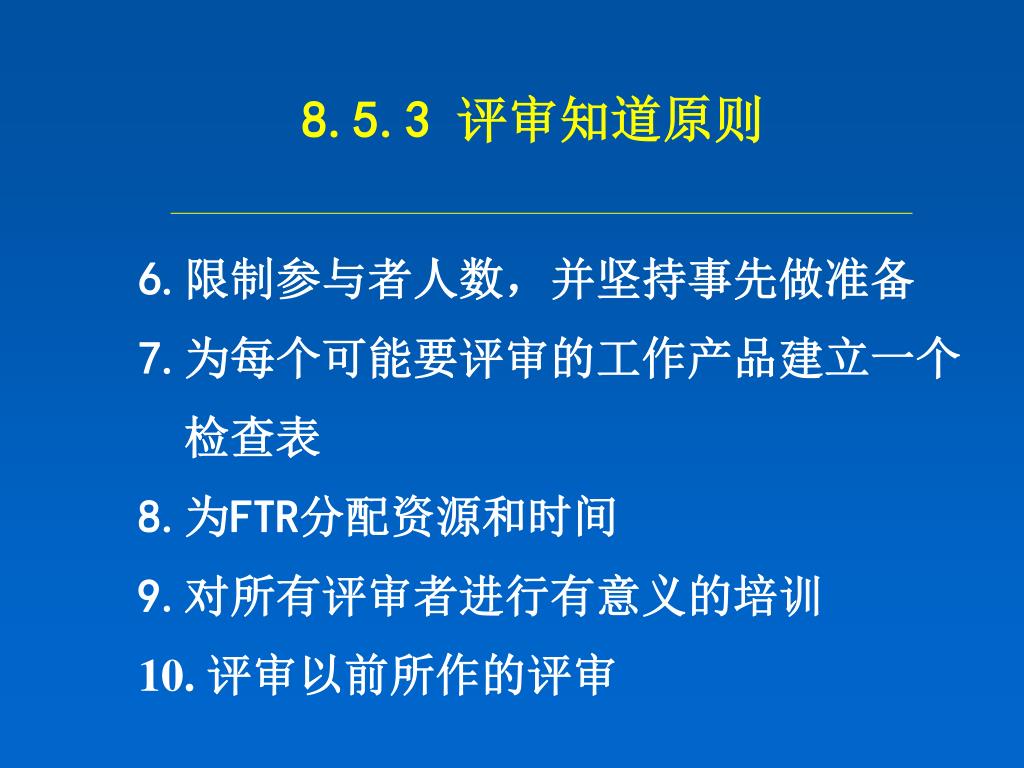 8.5.3 评审知道原则

6. 限制参与者人数，并坚持事先做准备

7. 为每个可能要评审的工作产品建立一个检查表

8. 为FTR分配资源和时间

9. 对所有评审者进行有意义的培训

10. 评审以前所作的评审